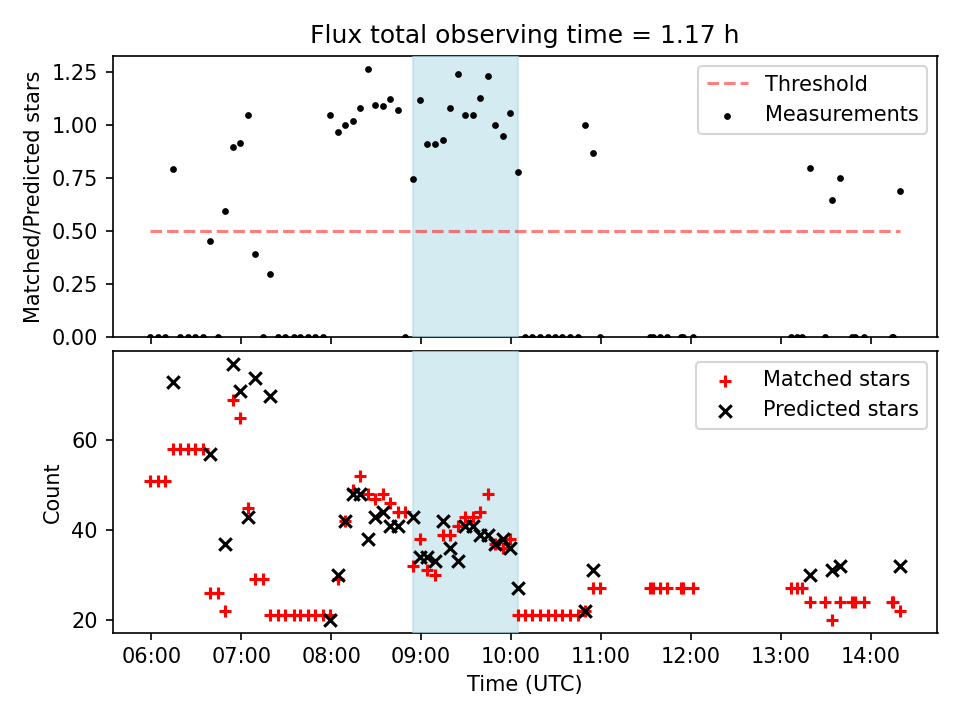 Flux total observing time = 1.17 h

Matched/Predicted stars

1.25
1.00
0.75
0.50
0.25
0.00

Threshold
Measurements

Count

60
40
20

Matched stars
Predicted stars

06:00 07:00 08:00 09:00 10:00 11:00 12:00 13:00 14:00
Time (UTC)